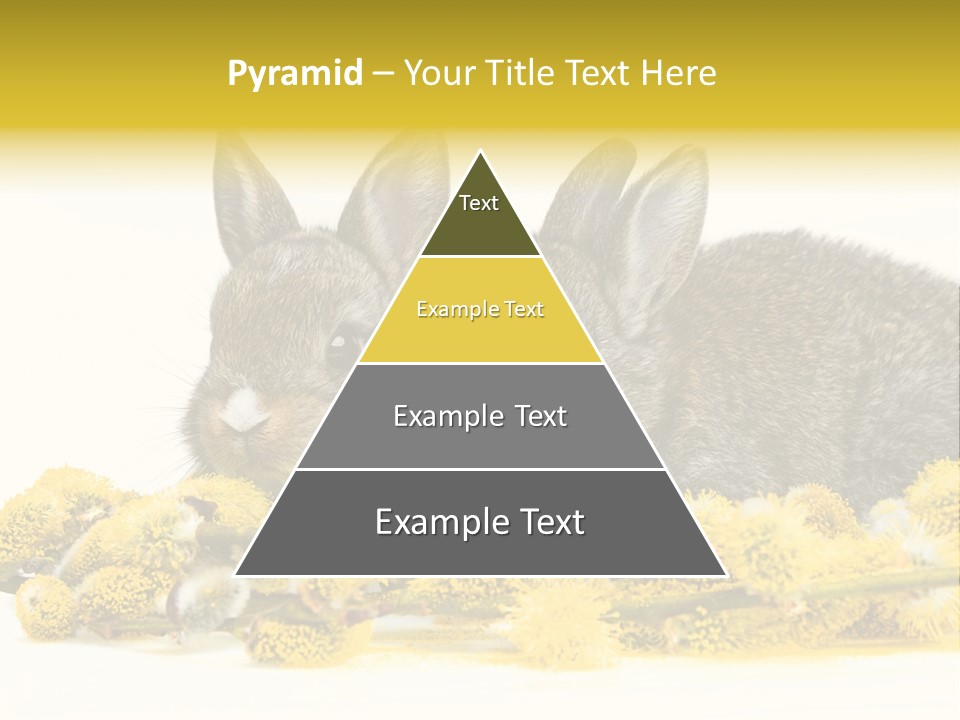 Pyramid – Your Title Text Here

Text

Example Text

Example Text

Example Text